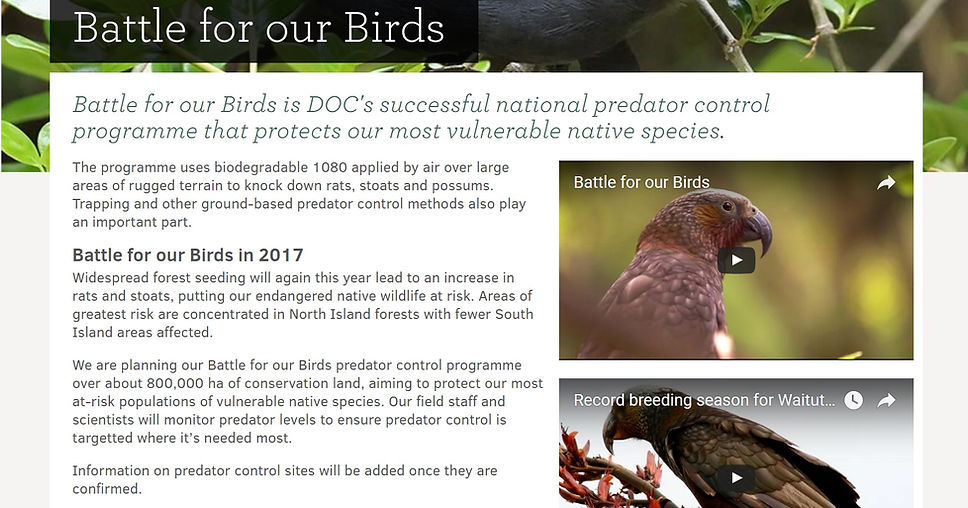 Battle for our Birds

Battle for our Birds is DOC's successful national predator control programme that protects our most vulnerable native species.

The programme uses biodegradable 1080 applied by air over large areas of rugged terrain to knock down rats, stoats and possums. Trapping and other ground-based predator control methods also play an important part.

Battle for our Birds in 2017

Widespread forest seeding will again this year lead to an increase in rats and stoats, putting our endangered native wildlife at risk. Areas of greatest risk are concentrated in North Island forests with fewer South Island areas affected.

We are planning our Battle for our Birds predator control programme over about 800,000 ha of conservation land, aiming to protect our most at-risk populations of vulnerable native species. Our field staff and scientists will monitor predator levels to ensure predator control is targetted where it's needed most.

Information on predator control sites will be added once they are confirmed.

Battle for our Birds

Record breeding season for Waitut...